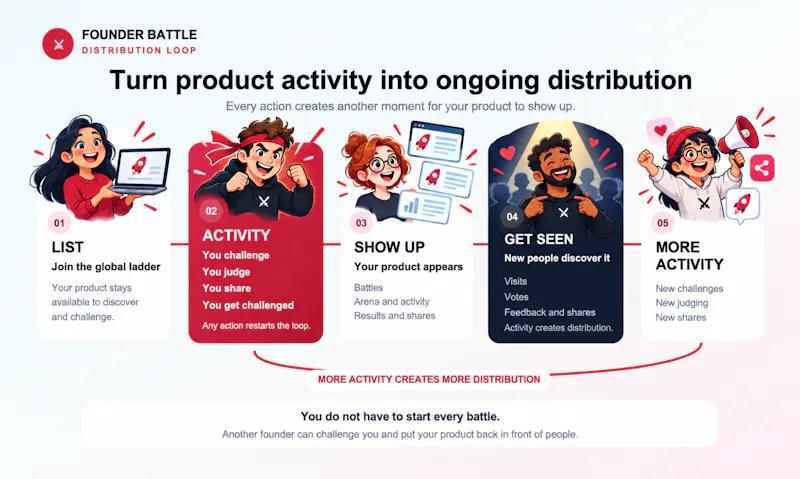 FOUNDER BATTLE
DISTRIBUTION LOOP

Turn product activity into ongoing distribution

Every action creates another moment for your product to show up.

01
LIST
Join the global ladder
Your product stays available to discover and challenge.

02
ACTIVITY
You challenge
You judge
You share
You get challenged
Any action restarts the loop.

03
SHOW UP
Your product appears
Battles
Arena and activity
Results and shares

04
GET SEEN
New people discover it
Visits
Votes
Feedback and shares
Activity creates distribution.

05
MORE ACTIVITY
New challenges
New judging
New shares

MORE ACTIVITY CREATES MORE DISTRIBUTION

You do not have to start every battle.
Another founder can challenge you and put your product back in front of people.